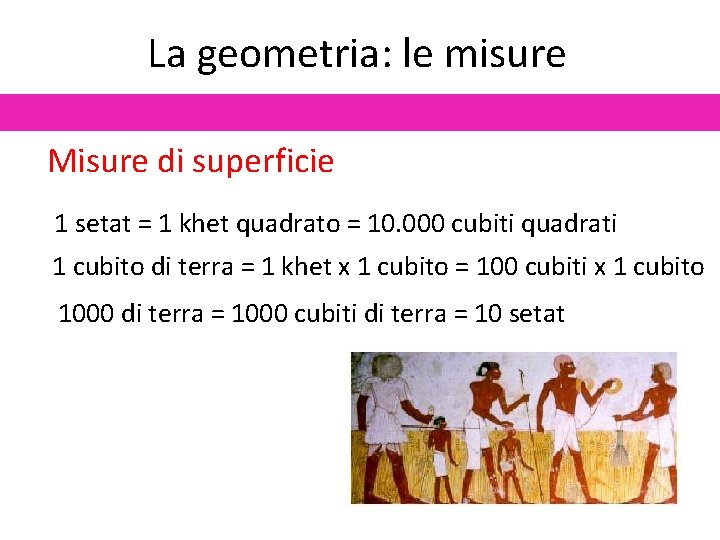 La geometria: le misure

Misure di superficie

1 setat = 1 khet quadrato = 10.000 cubiti quadrati

1 cubito di terra = 1 khet x 1 cubito = 100 cubiti x 1 cubito

1000 di terra = 1000 cubiti di terra = 10 setat